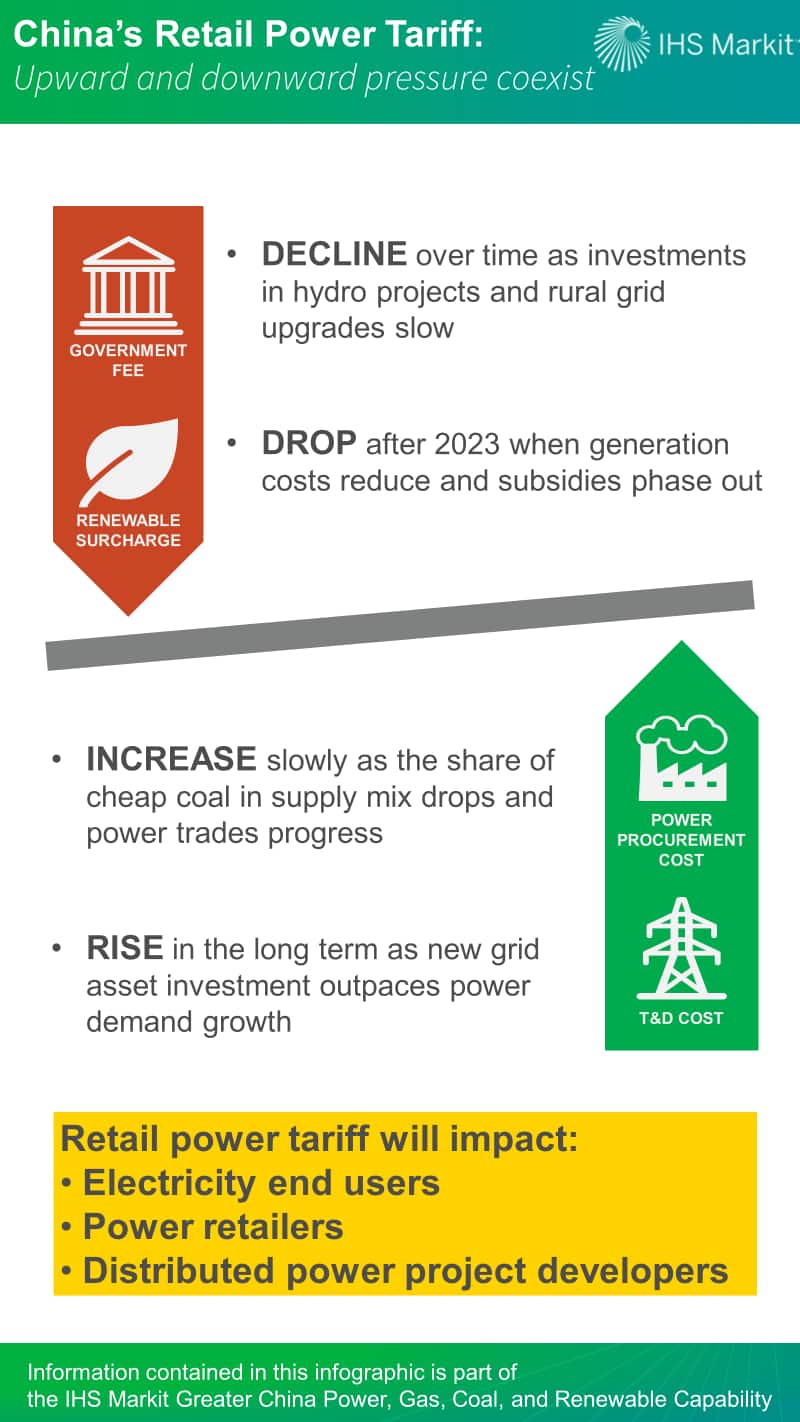 China's Retail Power Tariff:
Upward and downward pressure coexist

IHS Markit

GOVERNMENT FEE

RENEWABLE SURCHARGE

• DECLINE over time as investments in hydro projects and rural grid upgrades slow

• DROP after 2023 when generation costs reduce and subsidies phase out

• INCREASE slowly as the share of cheap coal in supply mix drops and power trades progress

• RISE in the long term as new grid asset investment outpaces power demand growth

POWER PROCUREMENT COST

T&D COST

Retail power tariff will impact:
• Electricity end users
• Power retailers
• Distributed power project developers

Information contained in this infographic is part of the IHS Markit Greater China Power, Gas, Coal, and Renewable Capability